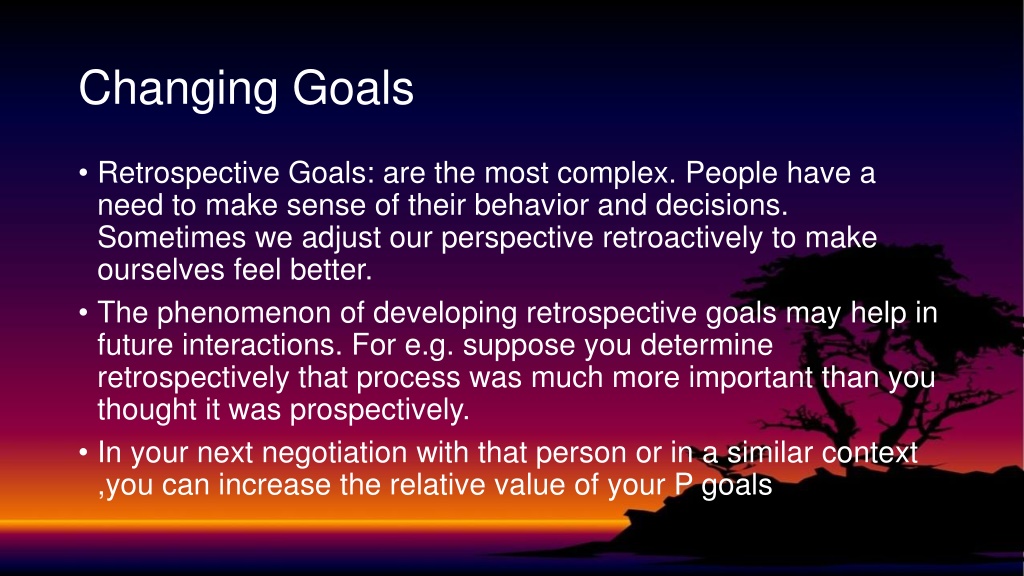 Changing Goals

• Retrospective Goals: are the most complex. People have a need to make sense of their behavior and decisions. Sometimes we adjust our perspective retroactively to make ourselves feel better.

• The phenomenon of developing retrospective goals may help in future interactions. For e.g. suppose you determine retrospectively that process was much more important than you thought it was prospectively.

• In your next negotiation with that person or in a similar context ,you can increase the relative value of your P goals